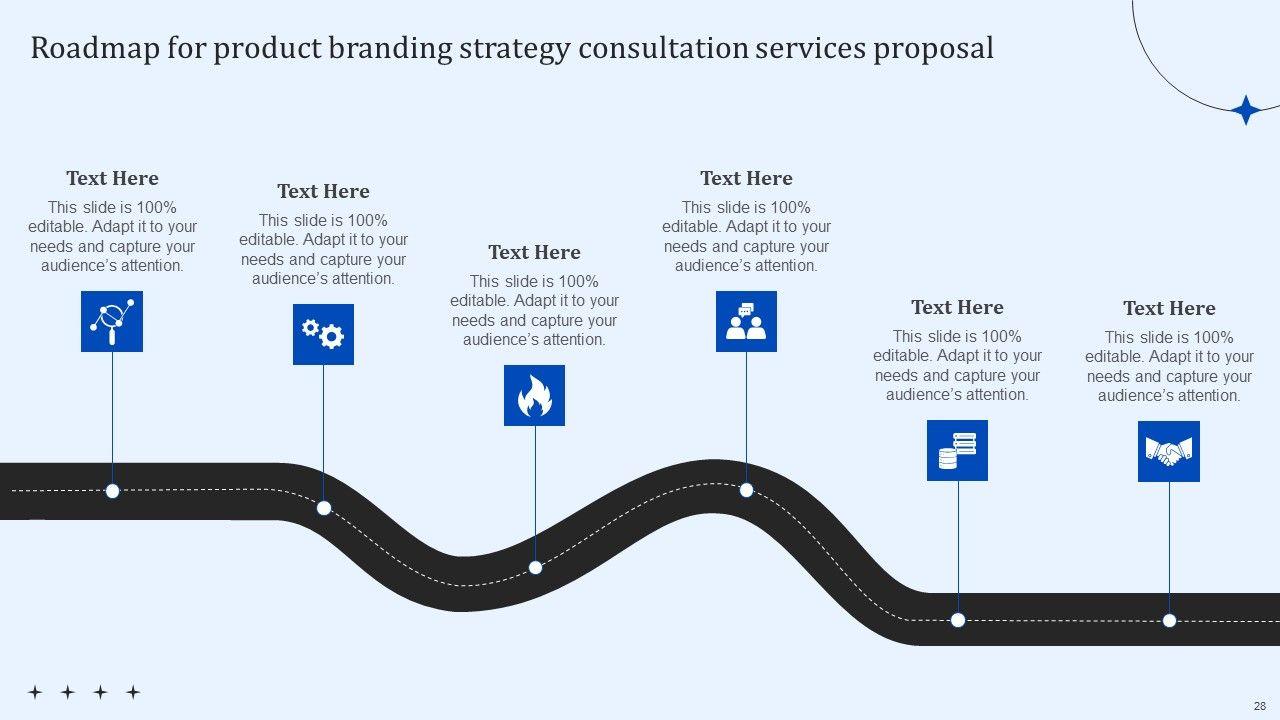 Roadmap for product branding strategy consultation services proposal

Text Here
This slide is 100% editable. Adapt it to your needs and capture your audience's attention.

Text Here
This slide is 100% editable. Adapt it to your needs and capture your audience's attention.

Text Here
This slide is 100% editable. Adapt it to your needs and capture your audience's attention.

Text Here
This slide is 100% editable. Adapt it to your needs and capture your audience's attention.

Text Here
This slide is 100% editable. Adapt it to your needs and capture your audience's attention.

Text Here
This slide is 100% editable. Adapt it to your needs and capture your audience's attention.

28